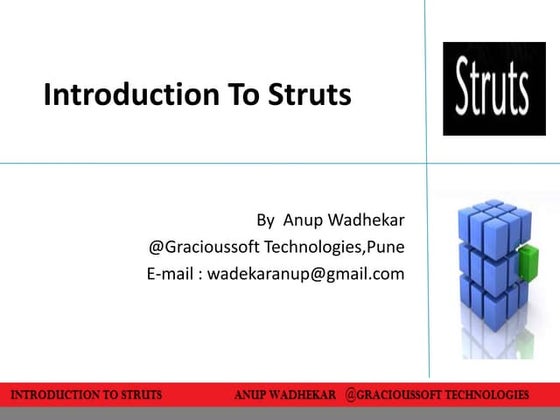 Introduction To Struts

Struts

By Anup Wadhekar
@Gracioussoft Technologies,Pune
E-mail : wadekaranup@gmail.com

INTRODUCTION TO STRUTS ANUP WADHEKAR @GRACIOUSSOFT TECHNOLOGIES